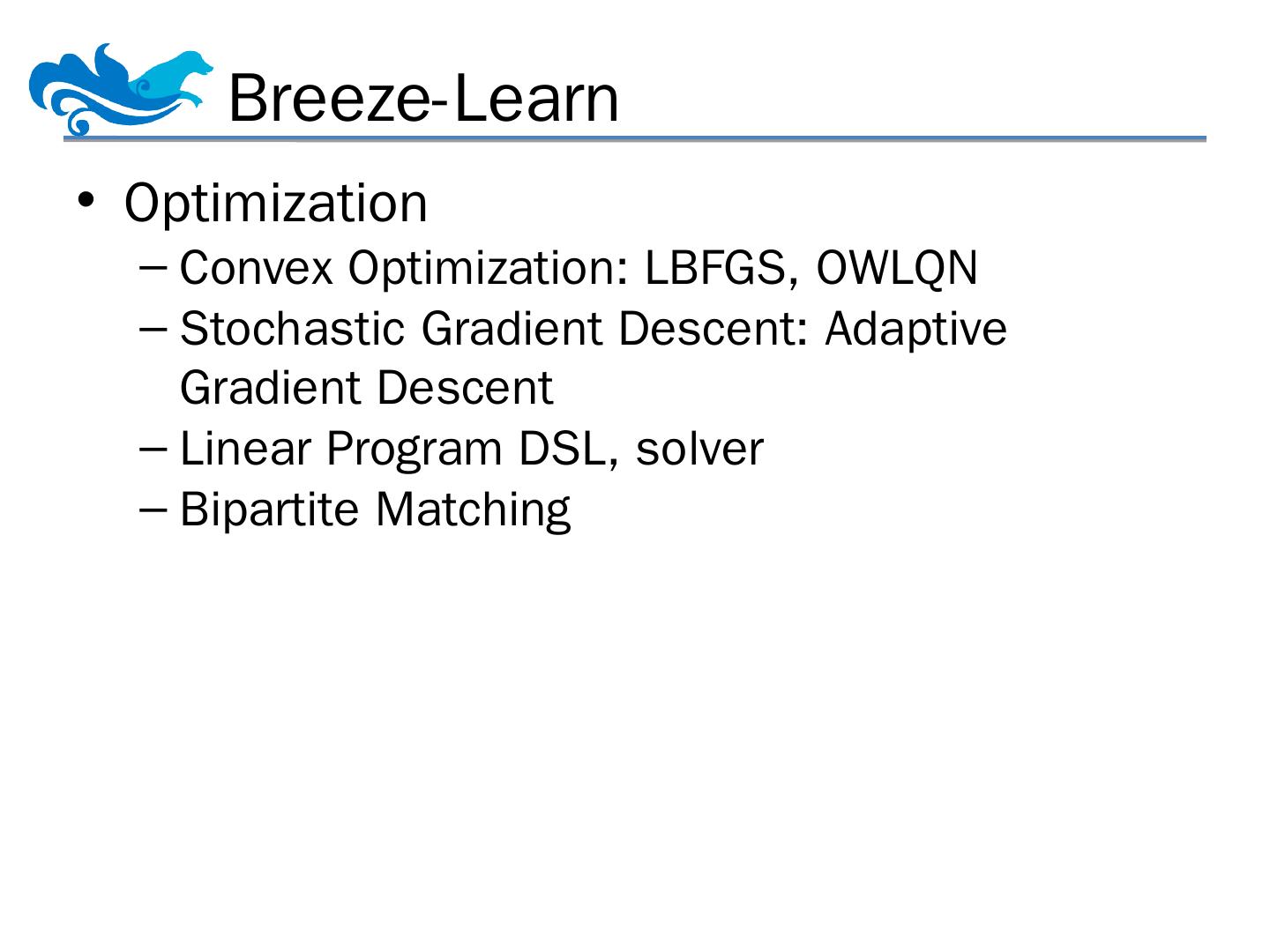 Breeze-Learn

• Optimization
  – Convex Optimization: LBFGS, OWLQN
  – Stochastic Gradient Descent: Adaptive Gradient Descent
  – Linear Program DSL, solver
  – Bipartite Matching